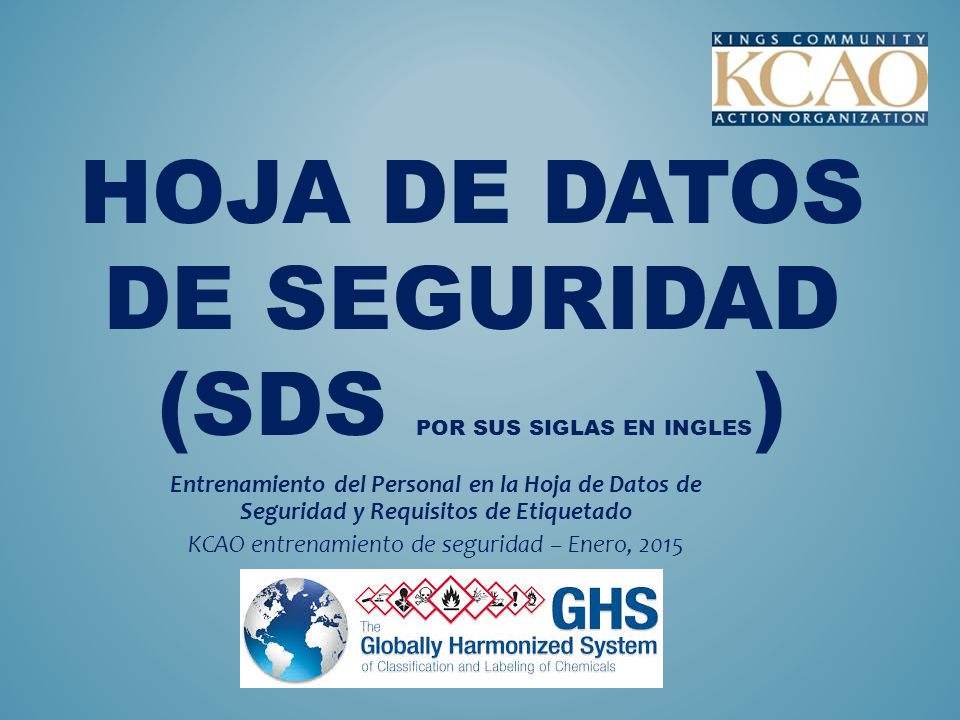 KINGS COMMUNITY
KCAO
ACTION ORGANIZATION

HOJA DE DATOS DE SEGURIDAD (SDS POR SUS SIGLAS EN INGLES)

Entrenamiento del Personal en la Hoja de Datos de Seguridad y Requisitos de Etiquetado

KCAO entrenamiento de seguridad – Enero, 2015

GHS
The Globally Harmonized System of Classification and Labeling of Chemicals